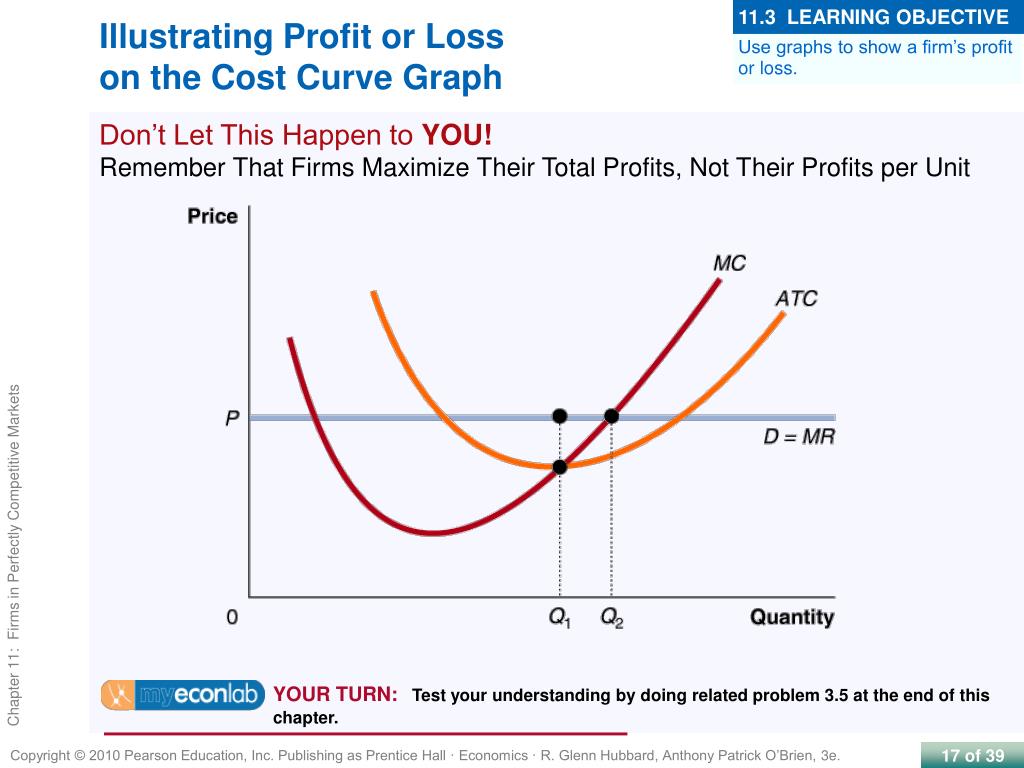 Illustrating Profit or Loss on the Cost Curve Graph

11.3 LEARNING OBJECTIVE
Use graphs to show a firm's profit or loss.

Don't Let This Happen to YOU!
Remember That Firms Maximize Their Total Profits, Not Their Profits per Unit

Price
MC
ATC
P
D = MR
0
$Q_1$
$Q_2$
Quantity

Chapter 11: Firms in Perfectly Competitive Markets

myeconlab YOUR TURN: Test your understanding by doing related problem 3.5 at the end of this chapter.

Copyright © 2010 Pearson Education, Inc. Publishing as Prentice Hall · Economics · R. Glenn Hubbard, Anthony Patrick O'Brien, 3e.

17 of 39